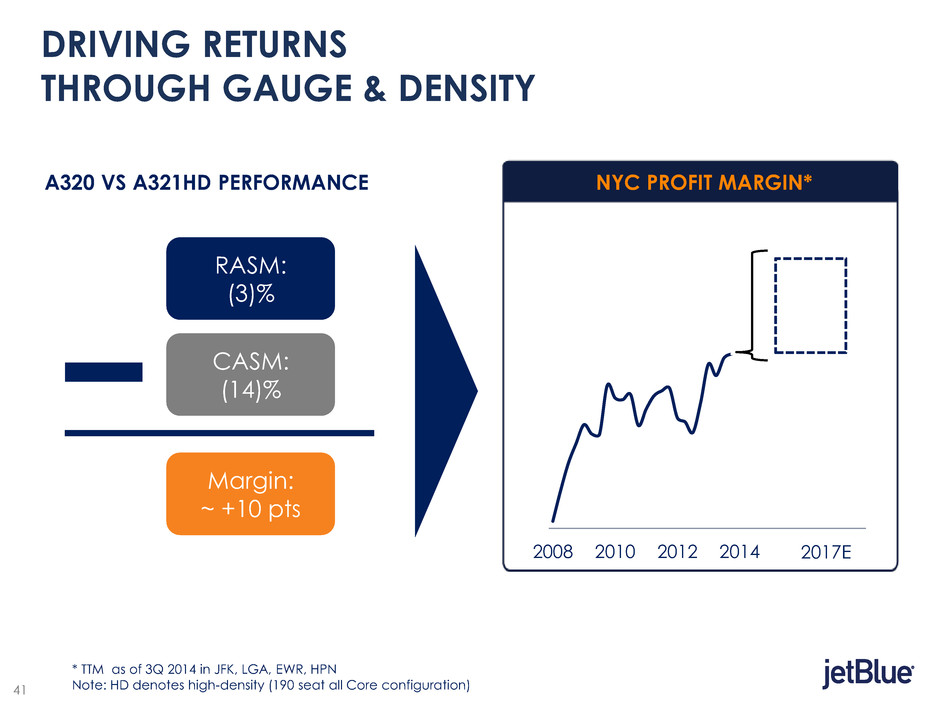 DRIVING RETURNS
THROUGH GAUGE & DENSITY

A320 VS A321HD PERFORMANCE

RASM:
(3)%

CASM:
(14)%

Margin:
~ +10 pts

NYC PROFIT MARGIN*

2008 2010 2012 2014 2017E

* TTM as of 3Q 2014 in JFK, LGA, EWR, HPN
Note: HD denotes high-density (190 seat all Core configuration)

41

jetBlue